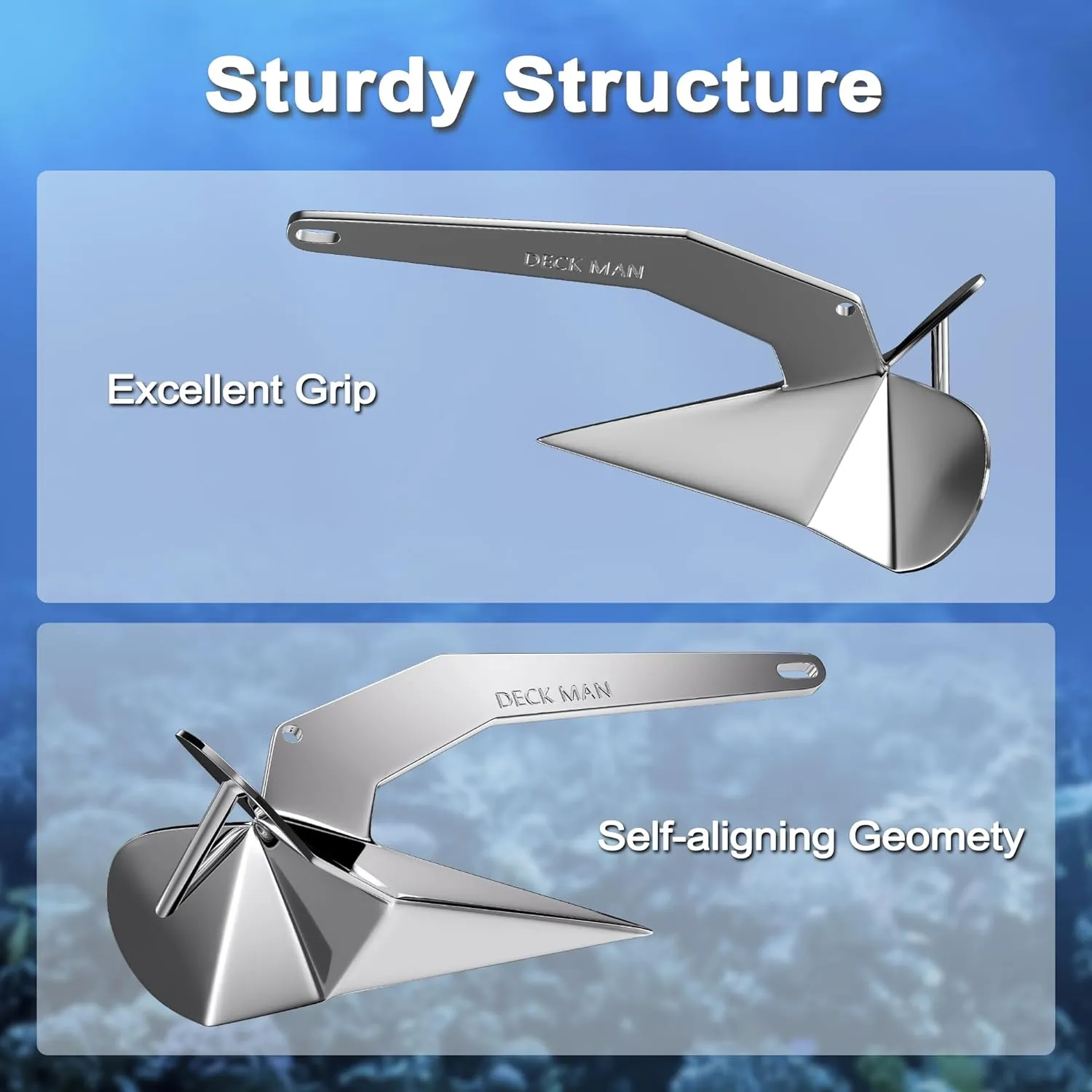 Sturdy Structure

DECK MAN

Excellent Grip

DECK MAN

Self-aligning Geomety